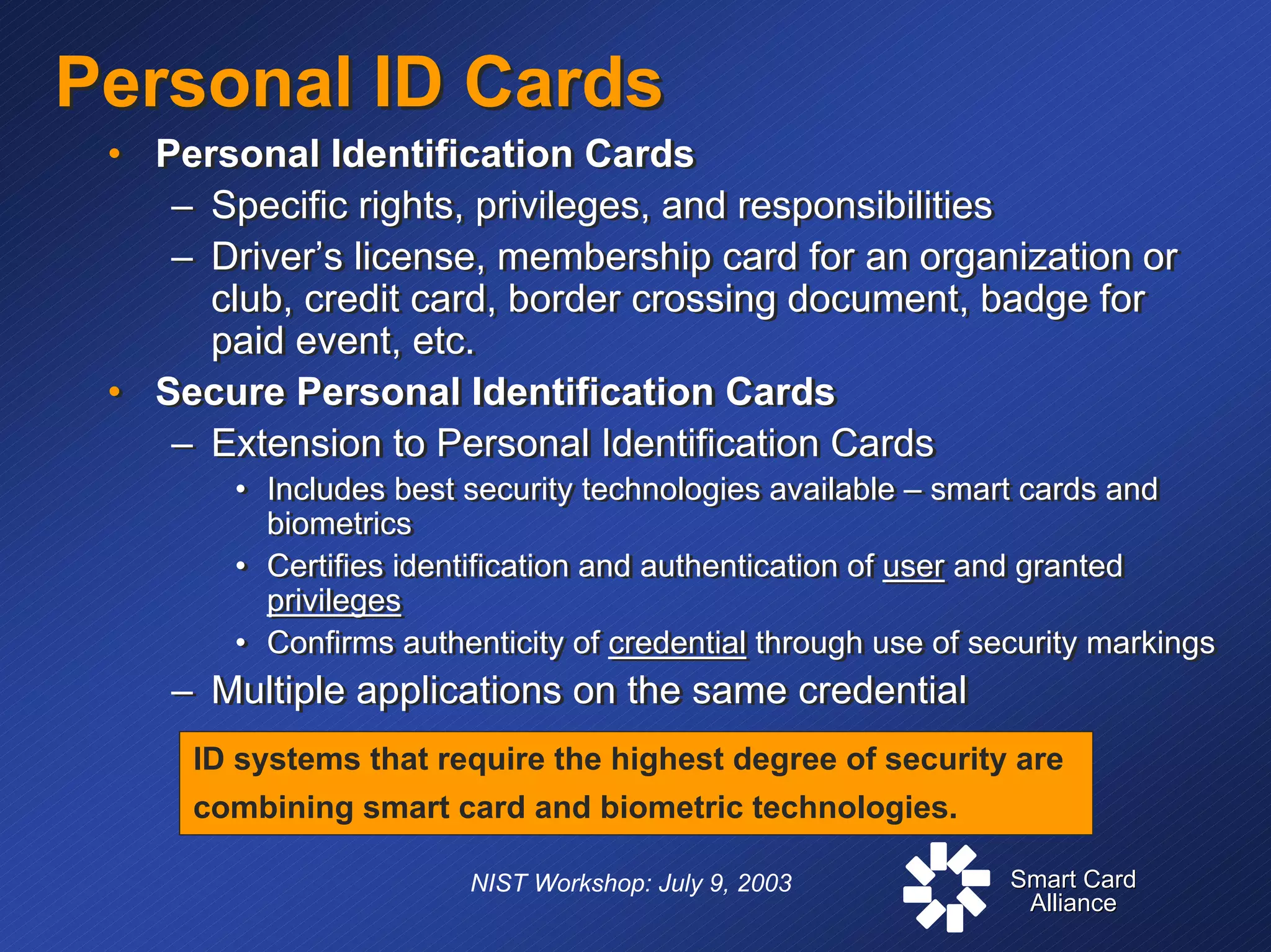 Personal ID Cards

• Personal Identification Cards
– Specific rights, privileges, and responsibilities
– Driver's license, membership card for an organization or club, credit card, border crossing document, badge for paid event, etc.

• Secure Personal Identification Cards
– Extension to Personal Identification Cards
• Includes best security technologies available – smart cards and biometrics
• Certifies identification and authentication of user and granted privileges
• Confirms authenticity of credential through use of security markings
– Multiple applications on the same credential

ID systems that require the highest degree of security are combining smart card and biometric technologies.

NIST Workshop: July 9, 2003

Smart Card Alliance